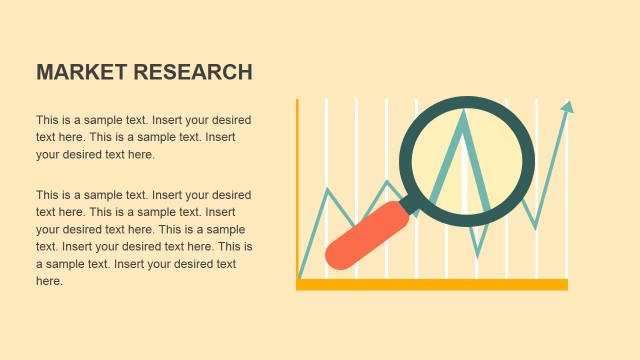 MARKET RESEARCH

This is a sample text. Insert your desired text here. This is a sample text. Insert your desired text here.

This is a sample text. Insert your desired text here. This is a sample text. Insert your desired text here. This is a sample text. Insert your desired text here. This is a sample text. Insert your desired text here.